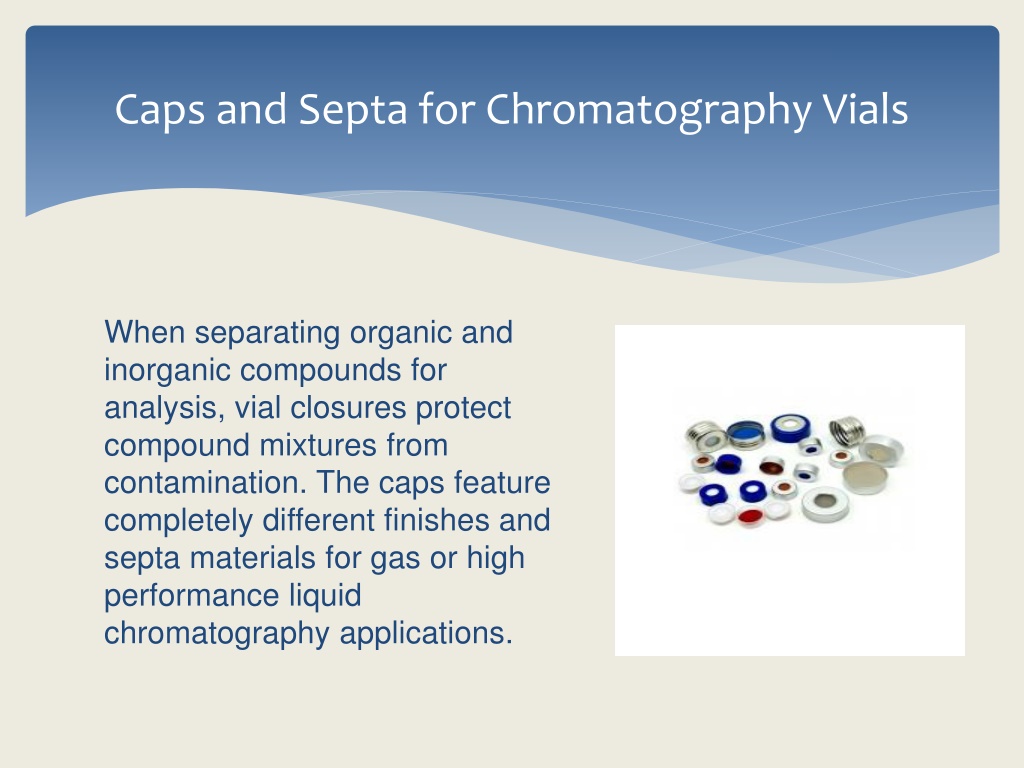 Caps and Septa for Chromatography Vials

When separating organic and inorganic compounds for analysis, vial closures protect compound mixtures from contamination. The caps feature completely different finishes and septa materials for gas or high performance liquid chromatography applications.